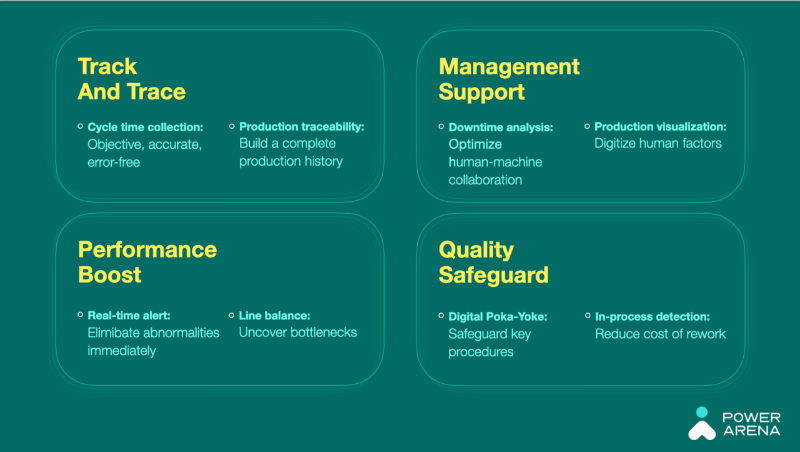 Track And Trace

Cycle time collection: Objective, accurate, error-free

Production traceability: Build a complete production history

Management Support

Downtime analysis: Optimize human-machine collaboration

Production visualization: Digitize human factors

Performance Boost

Real-time alert: Elimibate abnormalities immediately

Line balance: Uncover bottlenecks

Quality Safeguard

Digital Poka-Yoke: Safeguard key procedures

In-process detection: Reduce cost of rework

POWER ARENA